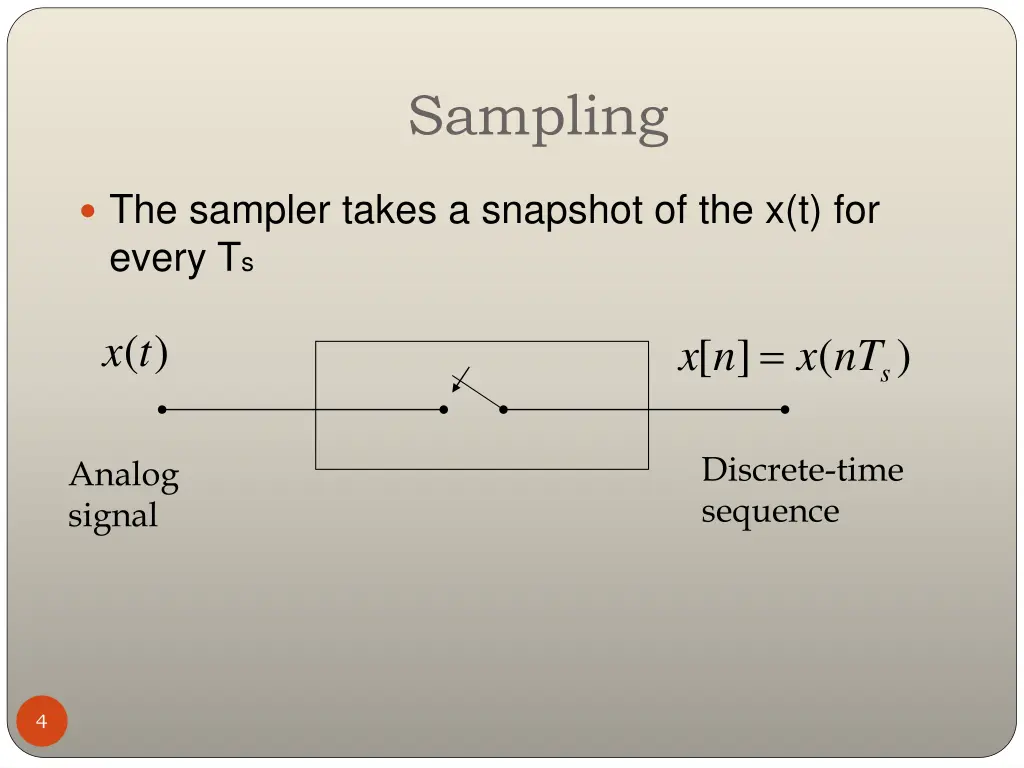 Sampling

The sampler takes a snapshot of the x(t) for every $T_s$

$x(t)$

$x[n] = x(nT_s)$

Analog signal

Discrete-time sequence

4